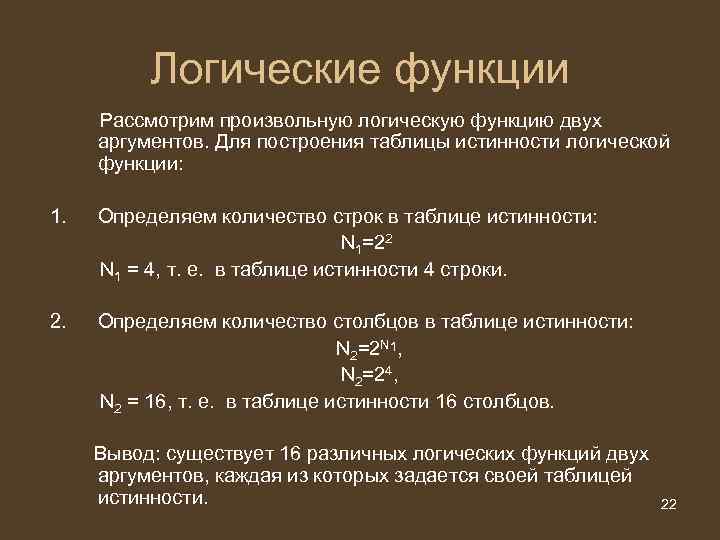 Логические функции

Рассмотрим произвольную логическую функцию двух аргументов. Для построения таблицы истинности логической функции:

1. Определяем количество строк в таблице истинности:

$N_1=2^2$

$N_1 = 4$, т. е. в таблице истинности 4 строки.

2. Определяем количество столбцов в таблице истинности:

$N_2=2^{N_1}$,

$N_2=2^4$,

$N_2 = 16$, т. е. в таблице истинности 16 столбцов.

Вывод: существует 16 различных логических функций двух аргументов, каждая из которых задается своей таблицей истинности.

22